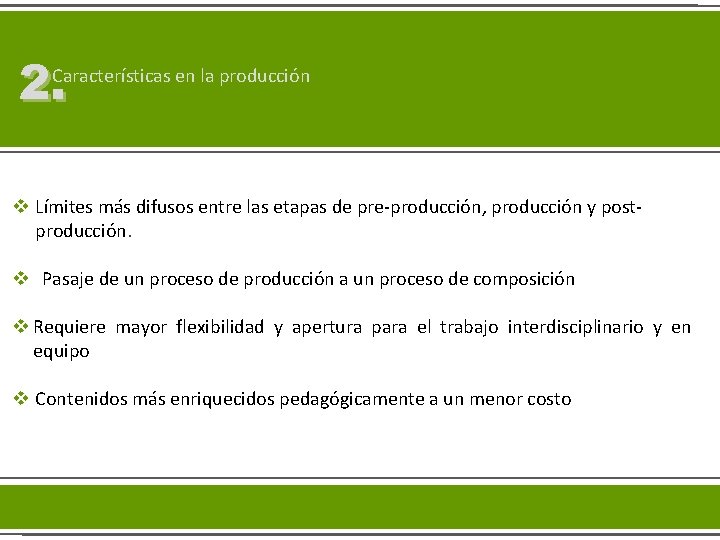 2. Características en la producción

❖ Límites más difusos entre las etapas de pre-producción, producción y post-producción.

❖ Pasaje de un proceso de producción a un proceso de composición

❖ Requiere mayor flexibilidad y apertura para el trabajo interdisciplinario y en equipo

❖ Contenidos más enriquecidos pedagógicamente a un menor costo